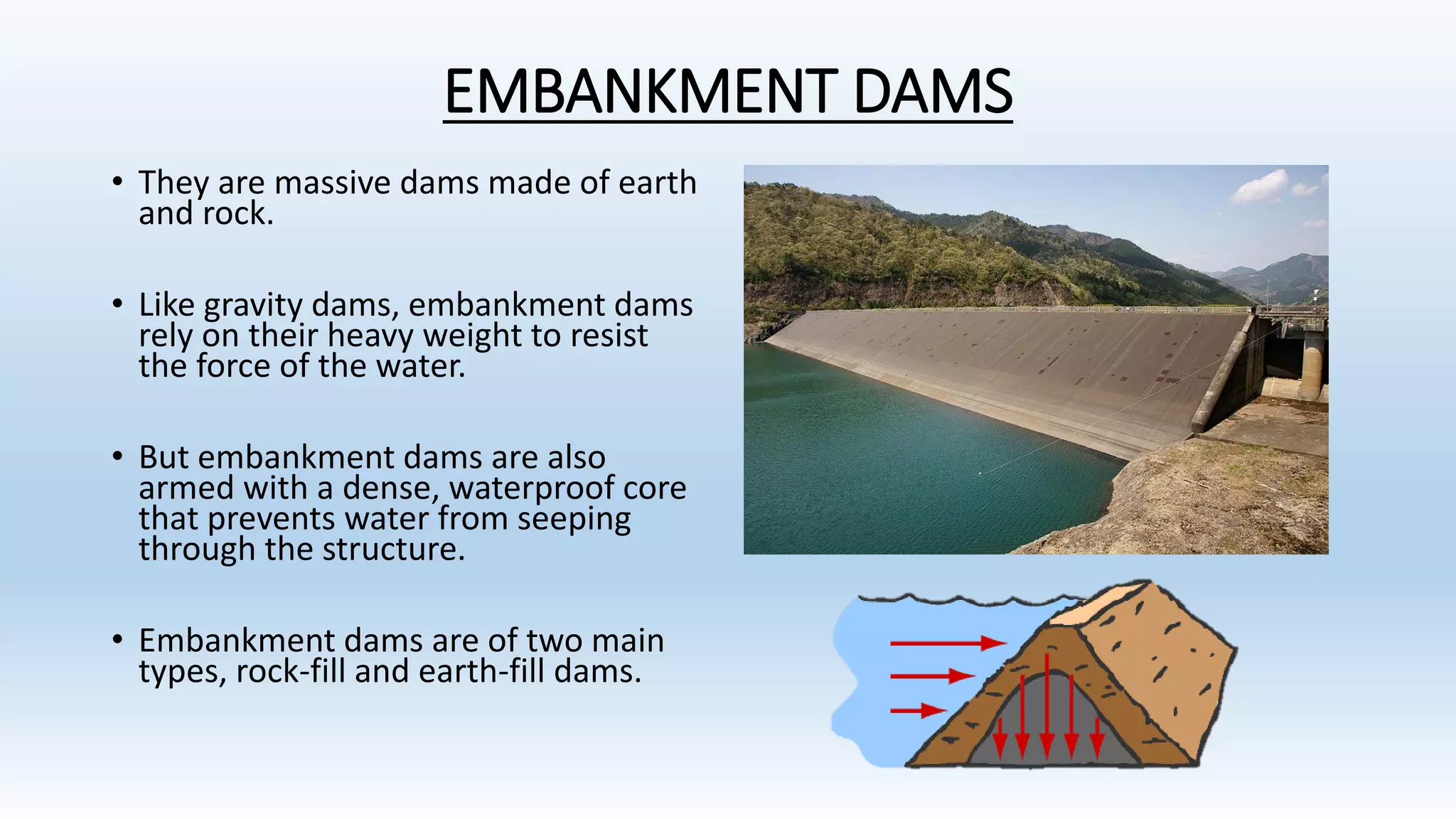 EMBANKMENT DAMS

• They are massive dams made of earth and rock.

• Like gravity dams, embankment dams rely on their heavy weight to resist the force of the water.

• But embankment dams are also armed with a dense, waterproof core that prevents water from seeping through the structure.

• Embankment dams are of two main types, rock-fill and earth-fill dams.